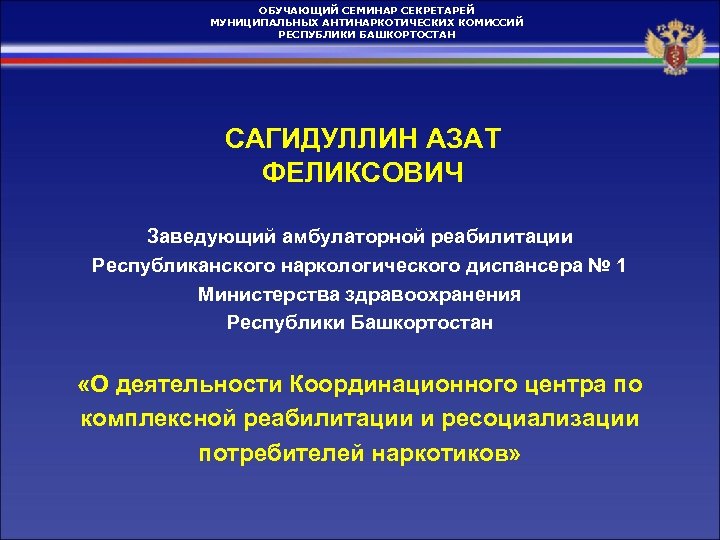 ОБУЧАЮЩИЙ СЕМИНАР СЕКРЕТАРЕЙ МУНИЦИПАЛЬНЫХ АНТИНАРКОТИЧЕСКИХ КОМИССИЙ РЕСПУБЛИКИ БАШКОРТОСТАН

САГИДУЛЛИН АЗАТ ФЕЛИКСОВИЧ

Заведующий амбулаторной реабилитации Республиканского наркологического диспансера № 1 Министерства здравоохранения Республики Башкортостан

«О деятельности Координационного центра по комплексной реабилитации и ресоциализации потребителей наркотиков»